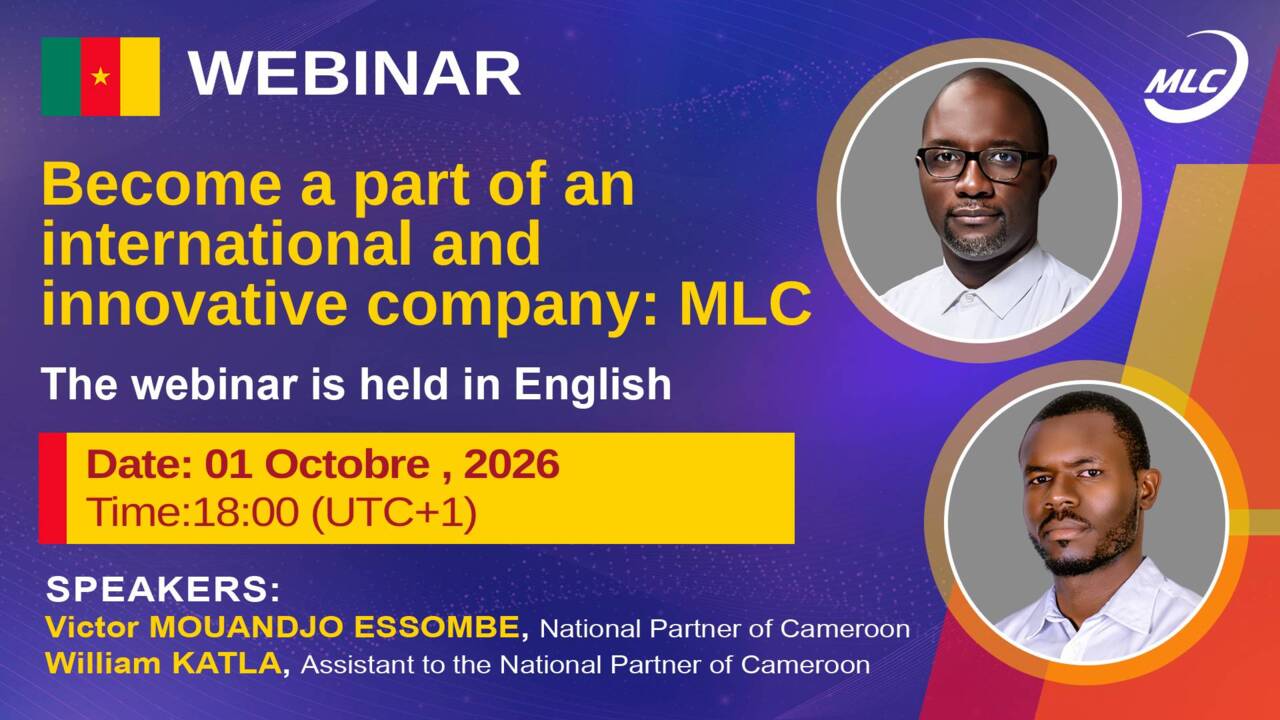 WEBINAR

MLC

Become a part of an international and innovative company: MLC

The webinar is held in English

Date: 01 Octobre , 2026
Time:18:00 (UTC+1)

SPEAKERS:
Victor MOUANDJO ESSOMBE, National Partner of Cameroon
William KATLA, Assistant to the National Partner of Cameroon